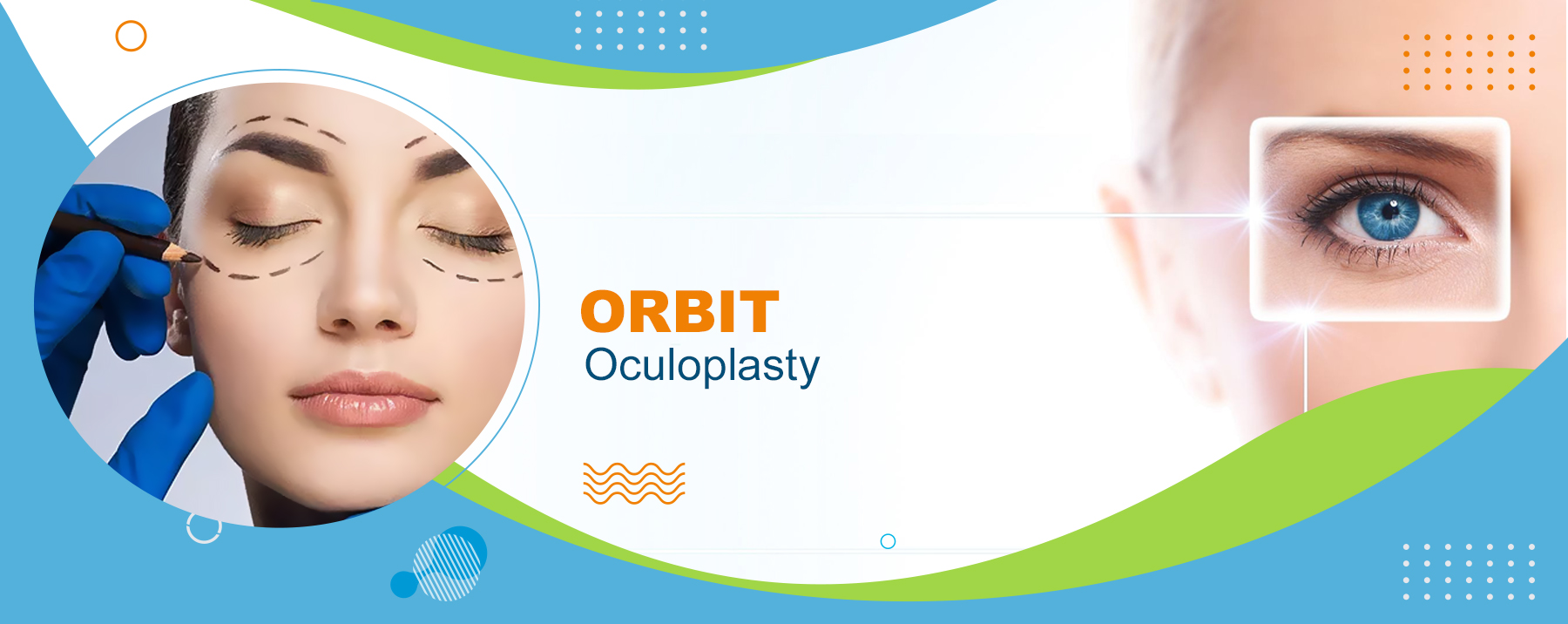 ORBIT
Oculoplasty